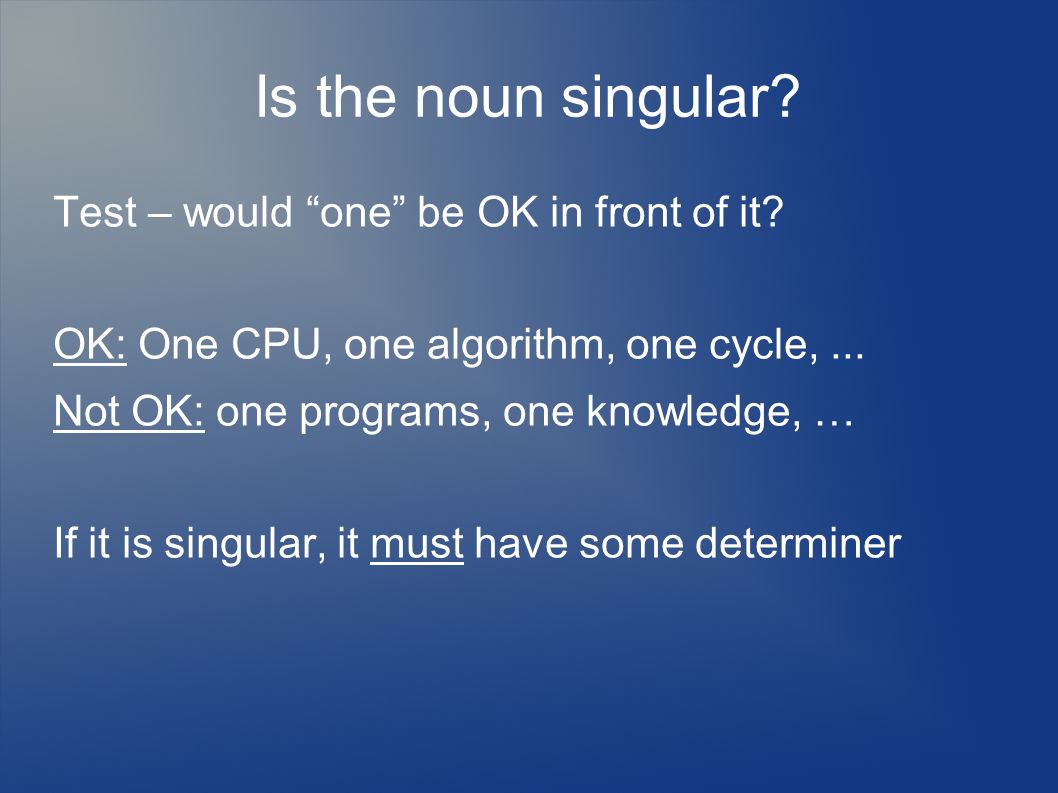 Is the noun singular?

Test – would “one” be OK in front of it?

OK: One CPU, one algorithm, one cycle, ...

Not OK: one programs, one knowledge, …

If it is singular, it must have some determiner